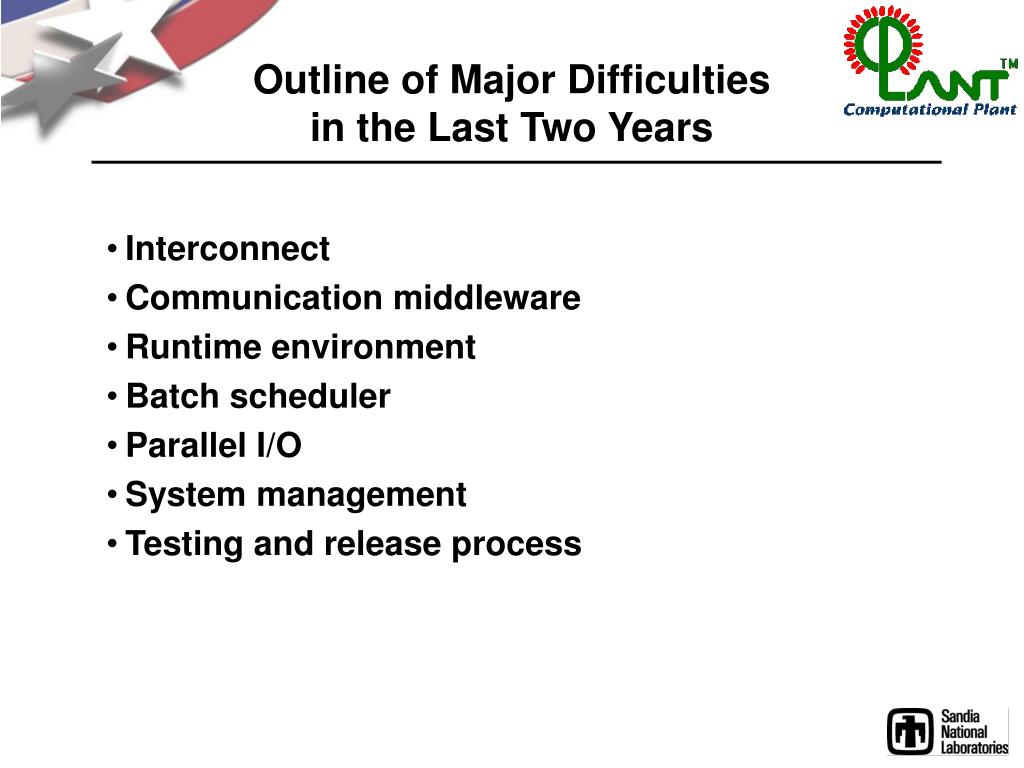 Outline of Major Difficulties in the Last Two Years

CPLANT™
Computational Plant

• Interconnect
• Communication middleware
• Runtime environment
• Batch scheduler
• Parallel I/O
• System management
• Testing and release process

Sandia National Laboratories